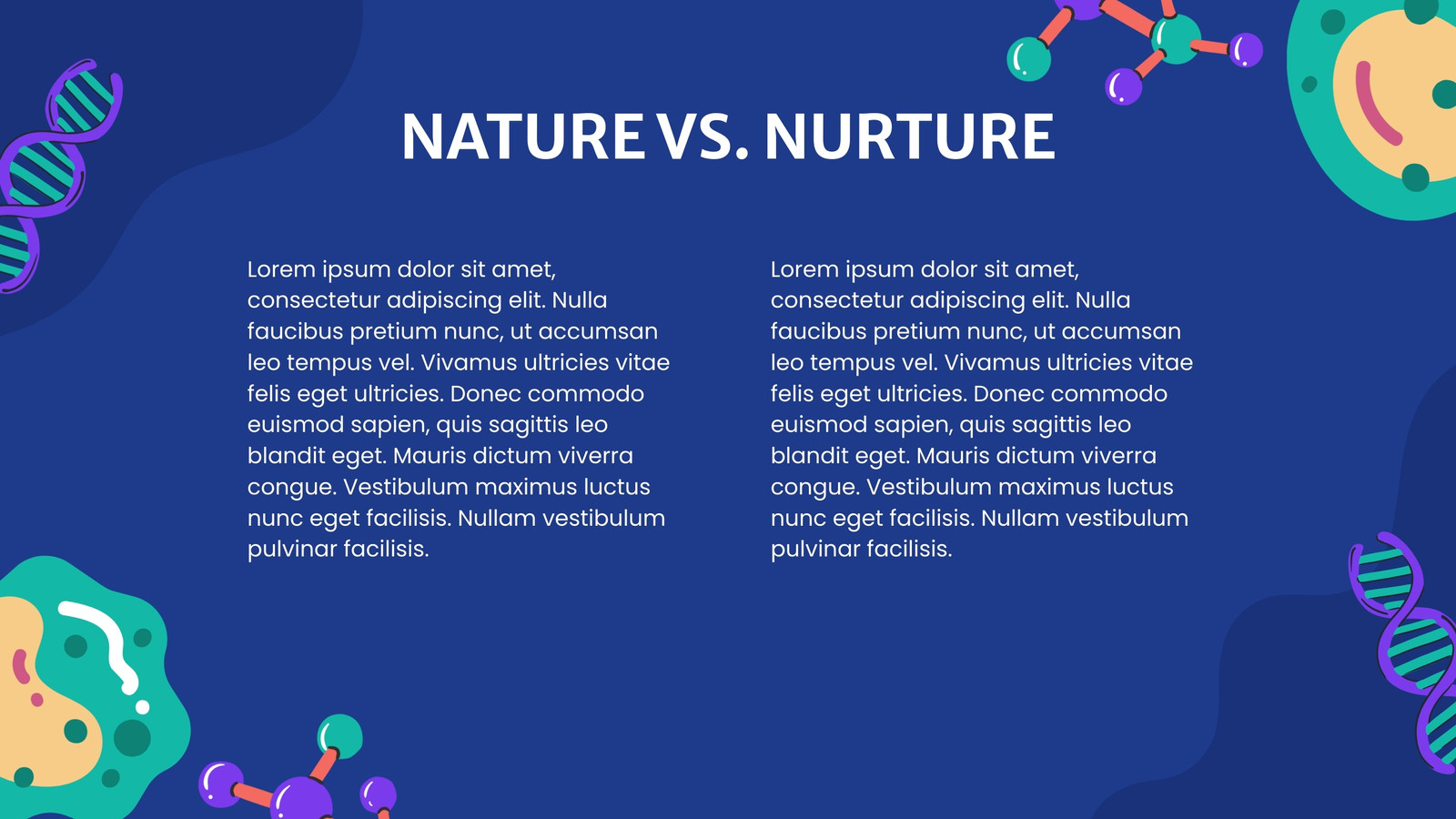 NATURE VS. NURTURE

Lorem ipsum dolor sit amet, consectetur adipiscing elit. Nulla faucibus pretium nunc, ut accumsan leo tempus vel. Vivamus ultricies vitae felis eget ultricies. Donec commodo euismod sapien, quis sagittis leo blandit eget. Mauris dictum viverra congue. Vestibulum maximus luctus nunc eget facilisis. Nullam vestibulum pulvinar facilisis.

Lorem ipsum dolor sit amet, consectetur adipiscing elit. Nulla faucibus pretium nunc, ut accumsan leo tempus vel. Vivamus ultricies vitae felis eget ultricies. Donec commodo euismod sapien, quis sagittis leo blandit eget. Mauris dictum viverra congue. Vestibulum maximus luctus nunc eget facilisis. Nullam vestibulum pulvinar facilisis.